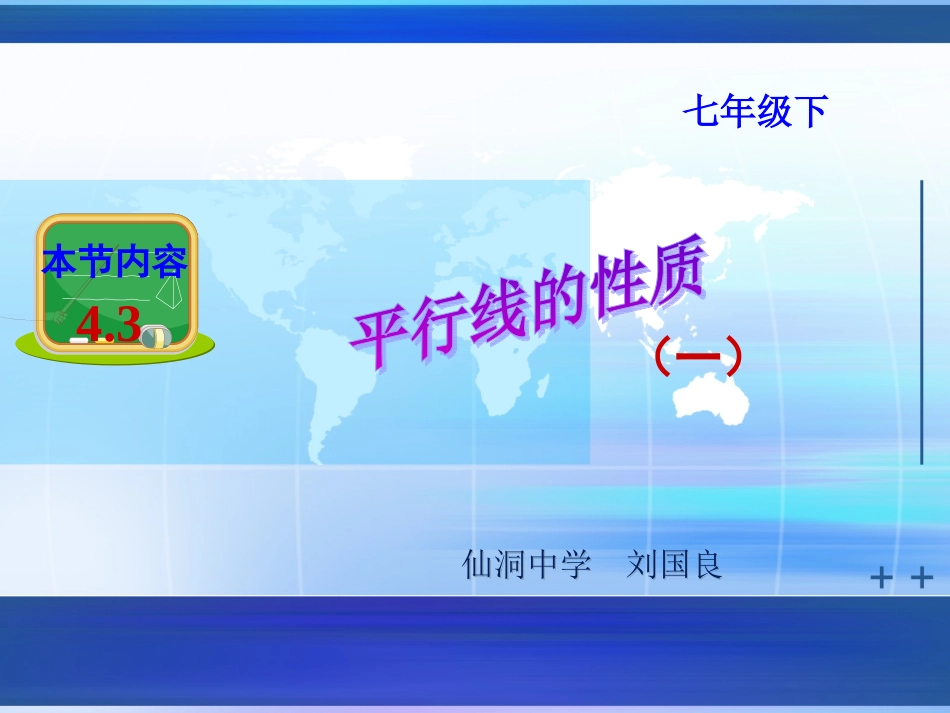 七年级下

本节内容
4.3

平行线的性质
（一）

仙洞中学 刘国良